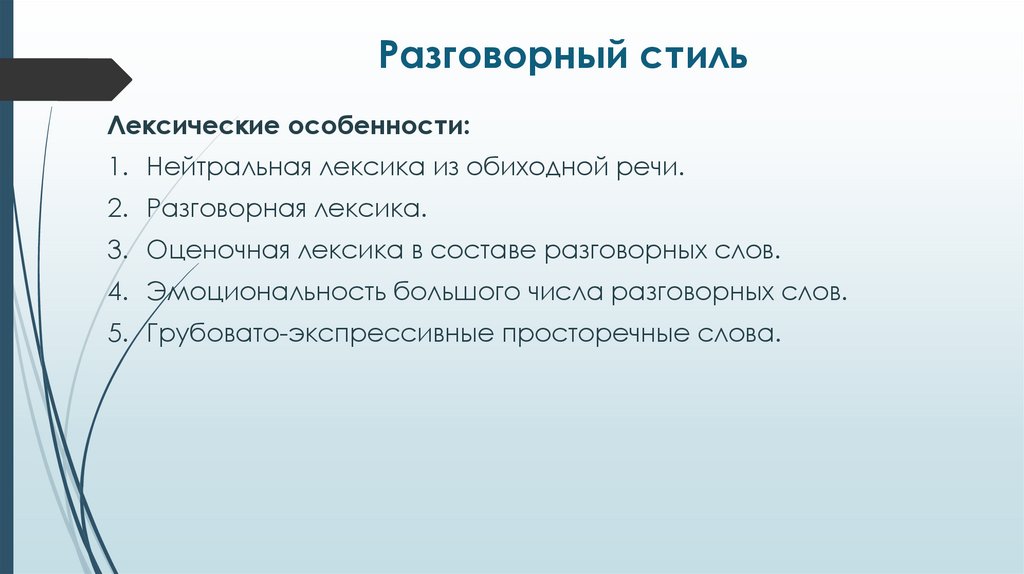 Разговорный стиль

Лексические особенности:

1. Нейтральная лексика из обиходной речи.
2. Разговорная лексика.
3. Оценочная лексика в составе разговорных слов.
4. Эмоциональность большого числа разговорных слов.
5. Грубовато-экспрессивные просторечные слова.